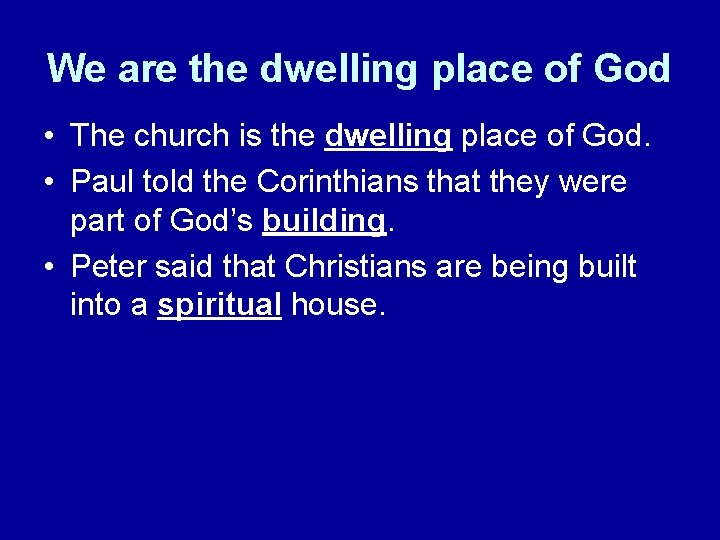 We are the dwelling place of God

• The church is the dwelling place of God.
• Paul told the Corinthians that they were part of God's building.
• Peter said that Christians are being built into a spiritual house.